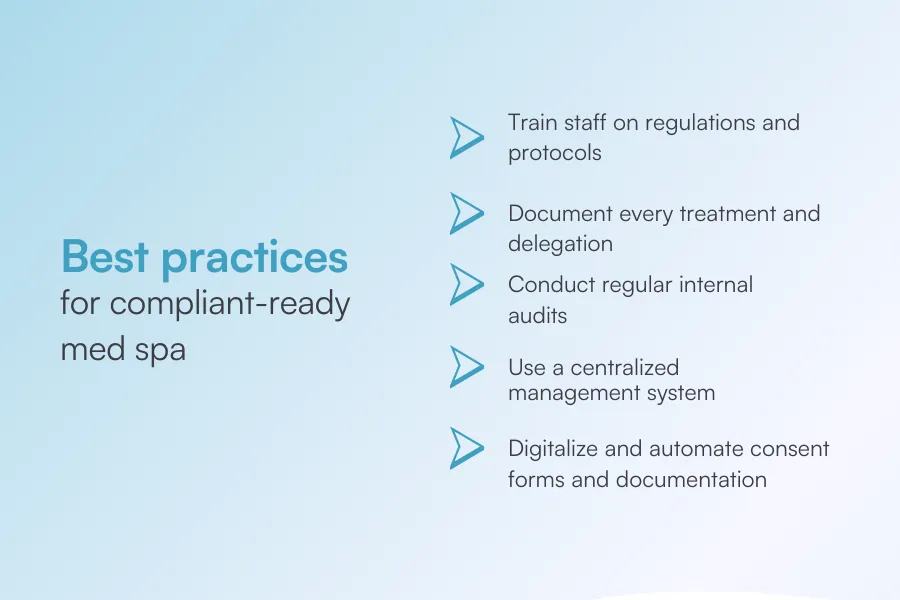 Best practices
for compliant-ready med spa

Train staff on regulations and protocols

Document every treatment and delegation

Conduct regular internal audits

Use a centralized management system

Digitalize and automate consent forms and documentation